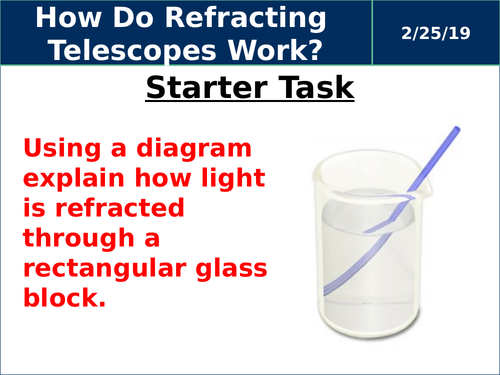 How Do Refracting Telescopes Work?

2/25/19

Starter Task

Using a diagram explain how light is refracted through a rectangular glass block.